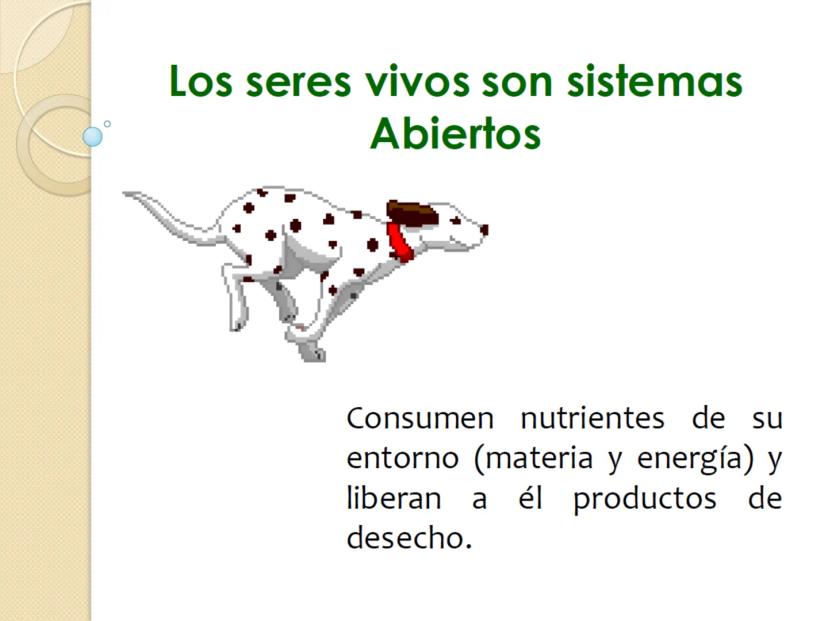 Los seres vivos son sistemas Abiertos

Consumen nutrientes de su entorno (materia y energía) y liberan a él productos de desecho.